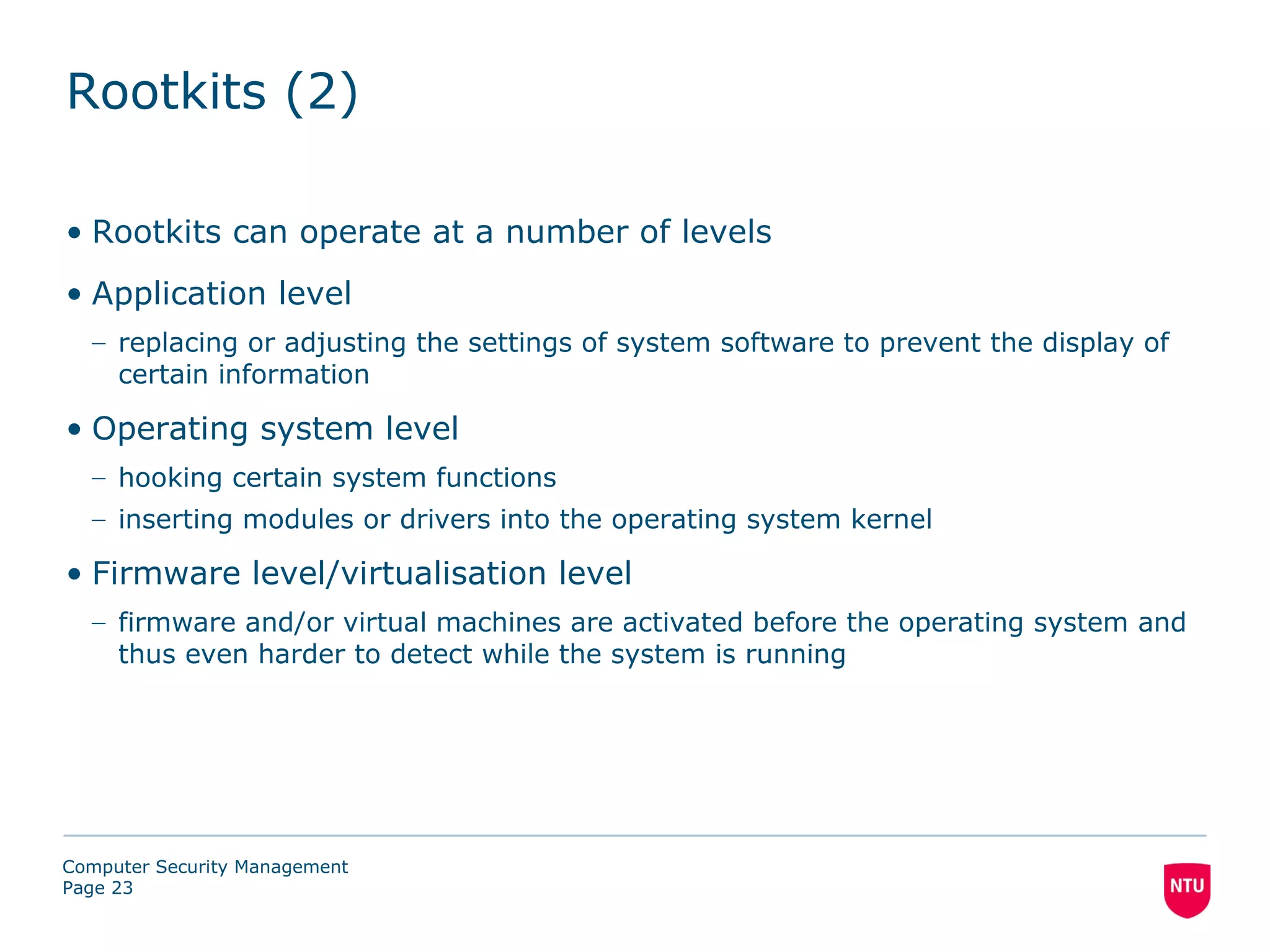 Rootkits (2)

• Rootkits can operate at a number of levels

• Application level

– replacing or adjusting the settings of system software to prevent the display of certain information

• Operating system level

– hooking certain system functions

– inserting modules or drivers into the operating system kernel

• Firmware level/virtualisation level

– firmware and/or virtual machines are activated before the operating system and thus even harder to detect while the system is running

Computer Security Management
Page 23

NTU